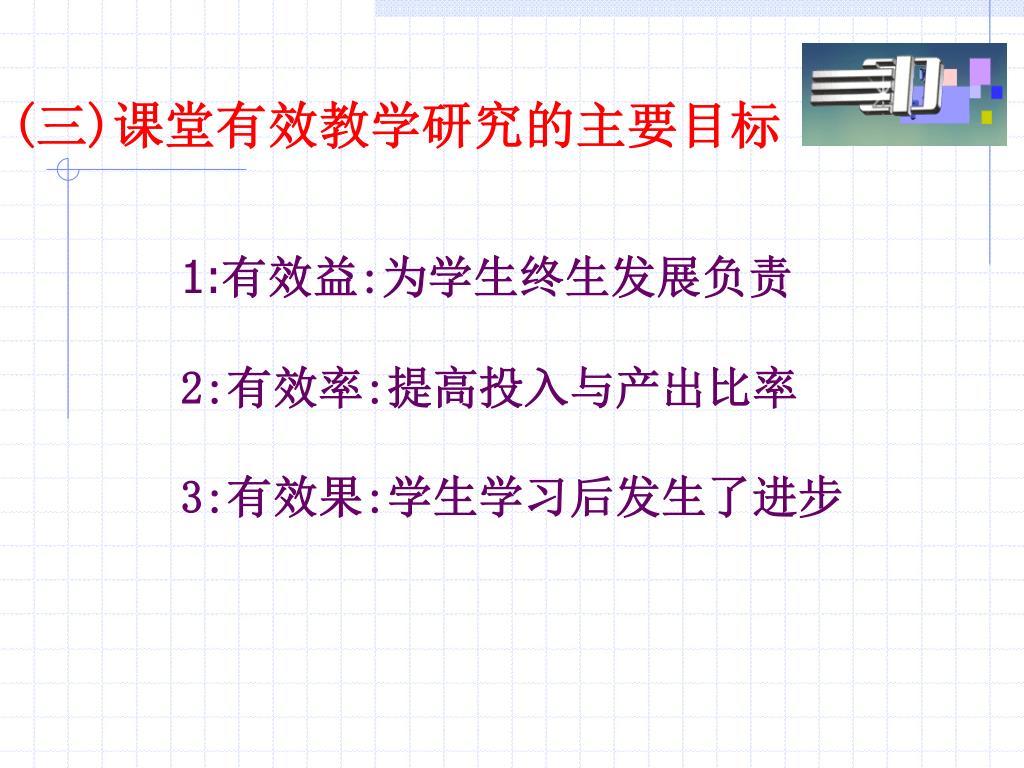 (三)课堂有效教学研究的主要目标

1:有效益:为学生终生发展负责

2:有效率:提高投入与产出比率

3:有效果:学生学习后发生了进步